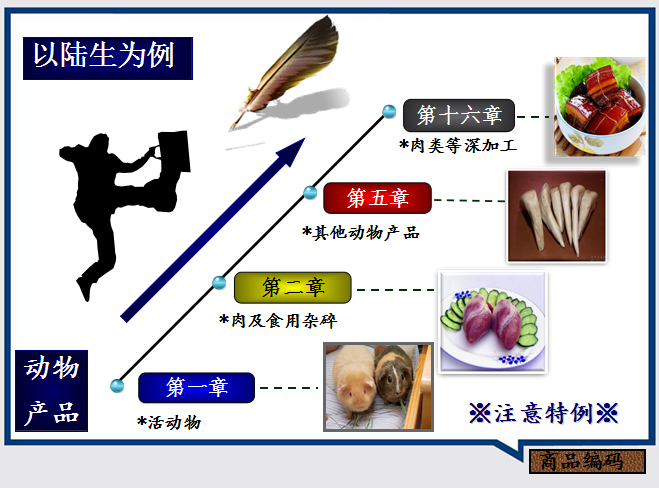 以陆生为例

第十六章
*肉类等深加工

第五章
*其他动物产品

第二章
*肉及食用杂碎

动物产品

第一章
*活动物

※注意特例※

商品编码